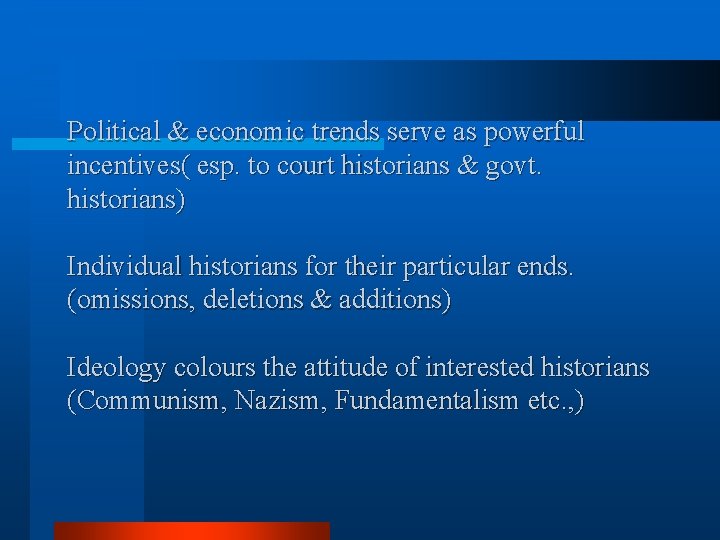 Political & economic trends serve as powerful incentives( esp. to court historians & govt. historians)

Individual historians for their particular ends. (omissions, deletions & additions)

Ideology colours the attitude of interested historians (Communism, Nazism, Fundamentalism etc.,)